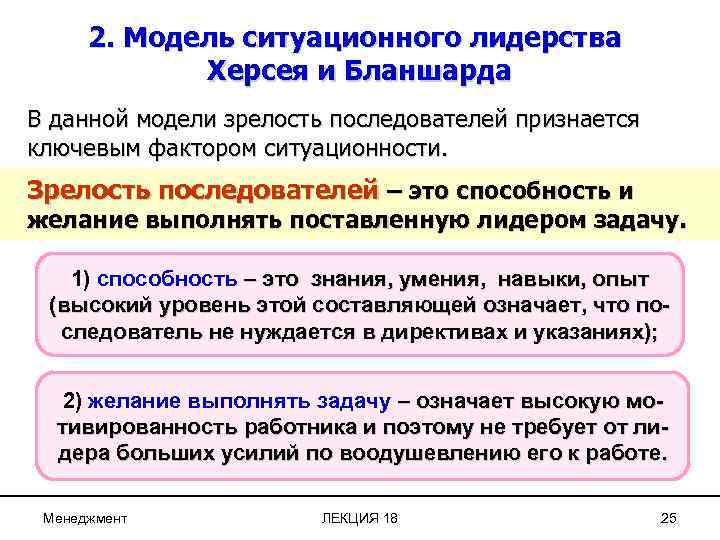 2. Модель ситуационного лидерства Херсея и Бланшарда

В данной модели зрелость последователей признается ключевым фактором ситуационности.

Зрелость последователей – это способность и желание выполнять поставленную лидером задачу.

1) способность – это знания, умения, навыки, опыт (высокий уровень этой составляющей означает, что последователь не нуждается в директивах и указаниях);

2) желание выполнять задачу – означает высокую мотивированность работника и поэтому не требует от лидера больших усилий по воодушевлению его к работе.

Менеджмент

ЛЕКЦИЯ 18

25